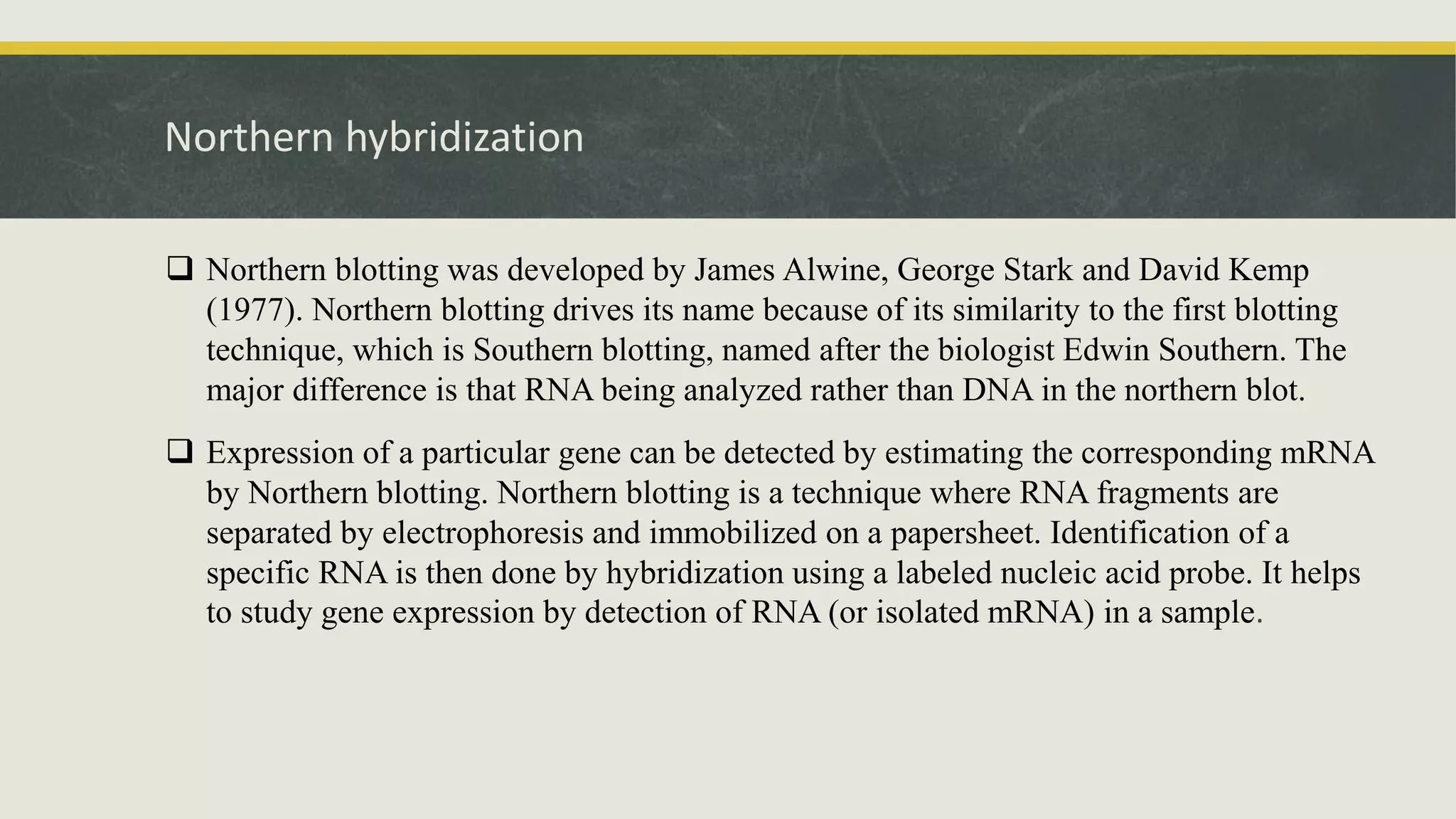 Northern hybridization

❑ Northern blotting was developed by James Alwine, George Stark and David Kemp (1977). Northern blotting drives its name because of its similarity to the first blotting technique, which is Southern blotting, named after the biologist Edwin Southern. The major difference is that RNA being analyzed rather than DNA in the northern blot.

❑ Expression of a particular gene can be detected by estimating the corresponding mRNA by Northern blotting. Northern blotting is a technique where RNA fragments are separated by electrophoresis and immobilized on a papersheet. Identification of a specific RNA is then done by hybridization using a labeled nucleic acid probe. It helps to study gene expression by detection of RNA (or isolated mRNA) in a sample.